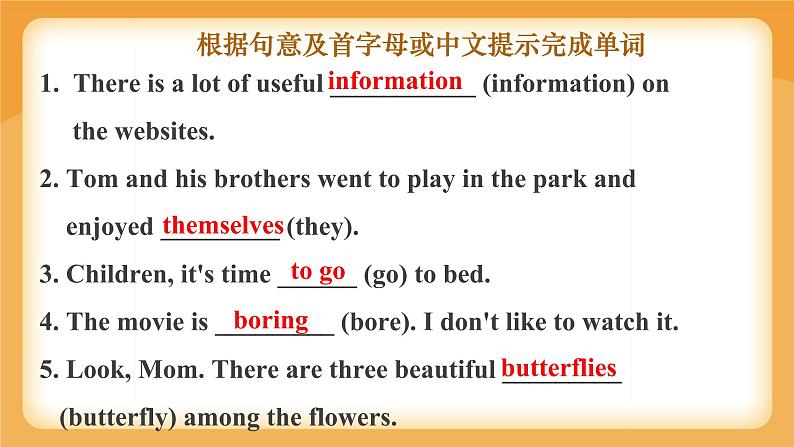 根据句意及首字母或中文提示完成单词

1. There is a lot of useful information (information) on the websites.

2. Tom and his brothers went to play in the park and enjoyed themselves (they).

3. Children, it's time to go (go) to bed.

4. The movie is boring (bore). I don't like to watch it.

5. Look, Mom. There are three beautiful butterflies (butterfly) among the flowers.